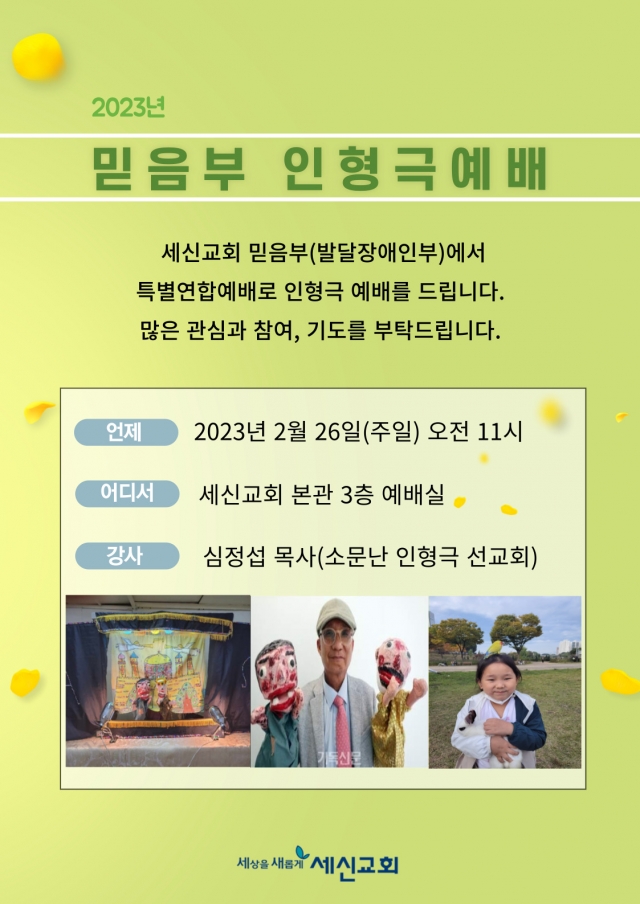 2023년

믿음부 인형극예배

세신교회 믿음부(발달장애인부)에서
특별연합예배로 인형극 예배를 드립니다.
많은 관심과 참여, 기도를 부탁드립니다.

언제 2023년 2월 26일(주일) 오전 11시

어디서 세신교회 본관 3층 예배실

강사 심정섭 목사(소문난 인형극 선교회)

기독신문

세상을 새롭게 세신교회